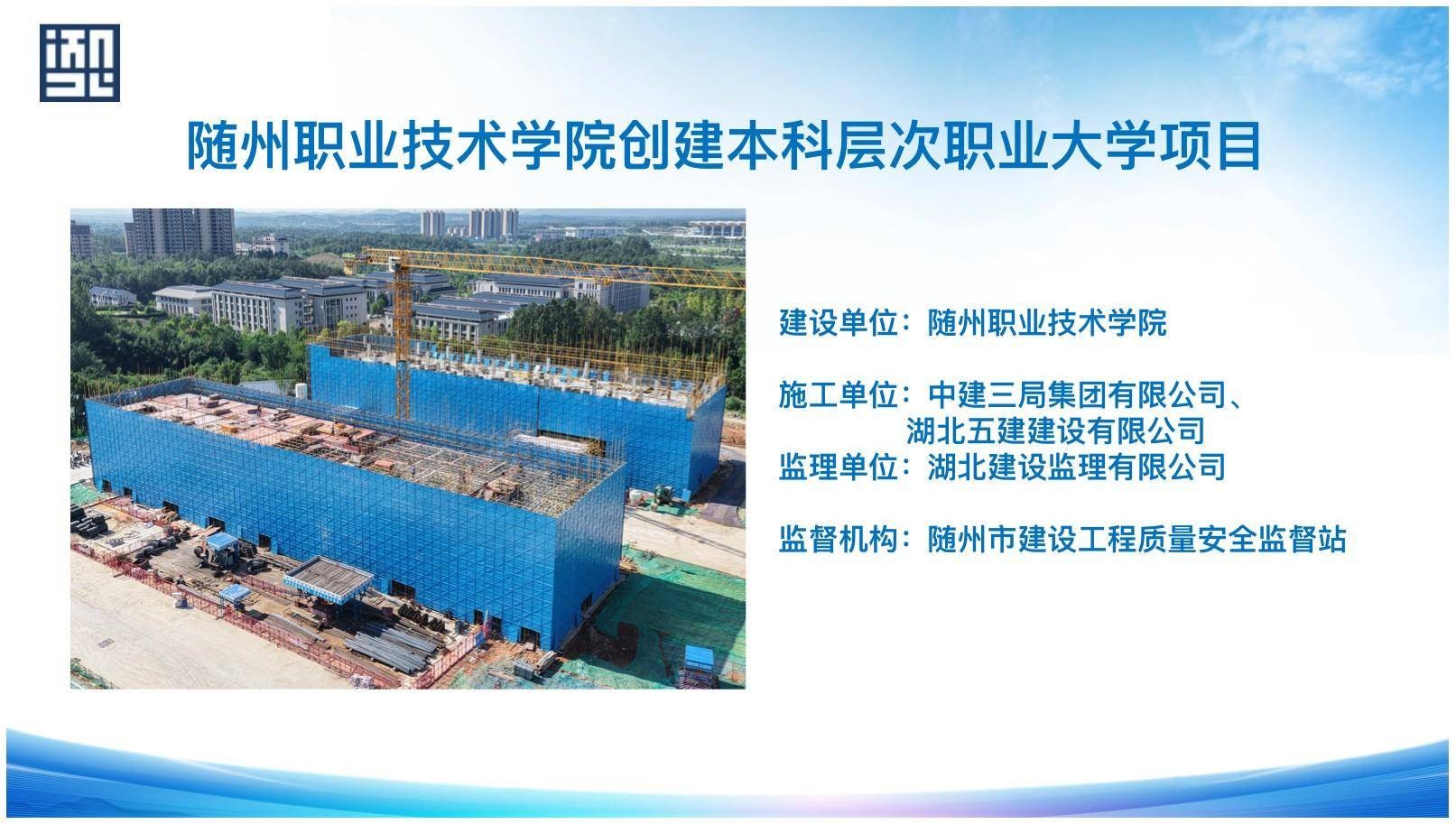 随州职业技术学院创建本科层次职业大学项目

建设单位：随州职业技术学院

施工单位：中建三局集团有限公司、湖北五建建设有限公司

监理单位：湖北建设监理有限公司

监督机构：随州市建设工程质量安全监督站